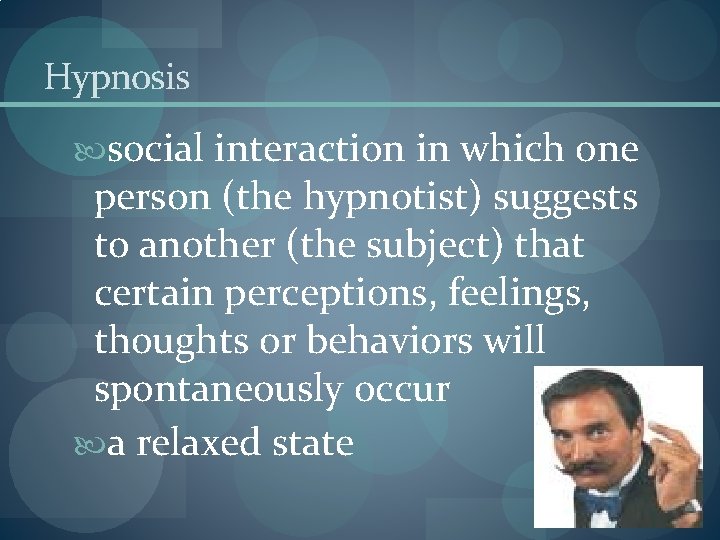 Hypnosis

social interaction in which one person (the hypnotist) suggests to another (the subject) that certain perceptions, feelings, thoughts or behaviors will spontaneously occur

a relaxed state